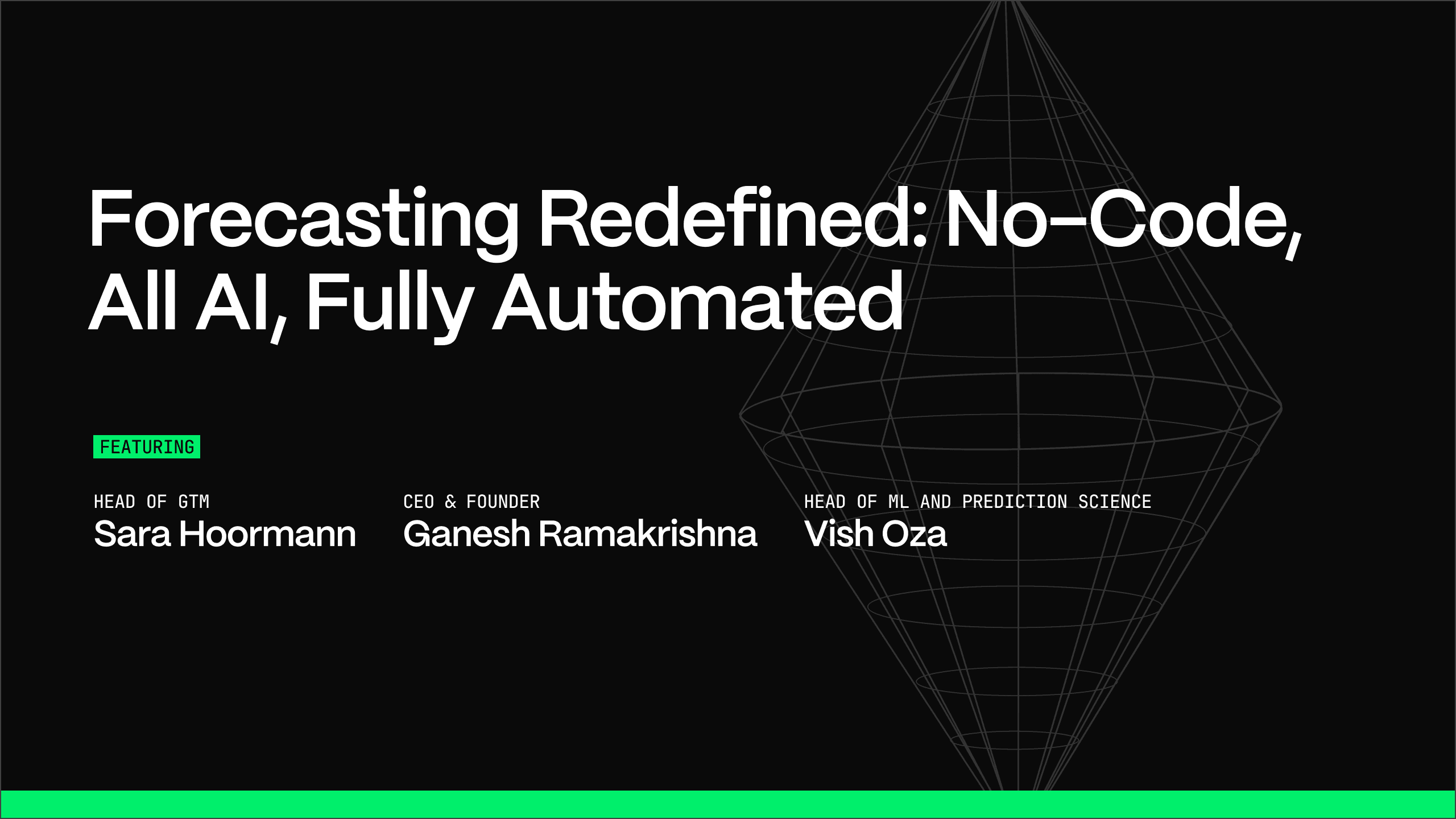 Forecasting Redefined: No-Code, All AI, Fully Automated

FEATURING

HEAD OF GTM
Sara Hoormann

CEO & FOUNDER
Ganesh Ramakrishna

HEAD OF ML AND PREDICTION SCIENCE
Vish Oza